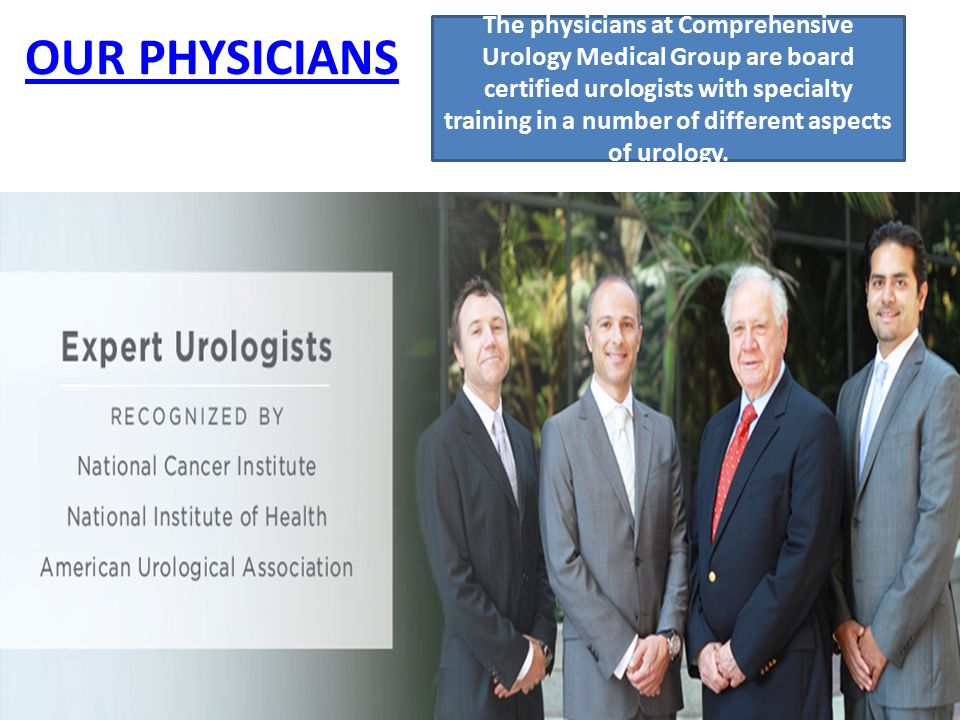 OUR PHYSICIANS

The physicians at Comprehensive Urology Medical Group are board certified urologists with specialty training in a number of different aspects of urology.

Expert Urologists

RECOGNIZED BY

National Cancer Institute

National Institute of Health

American Urological Association